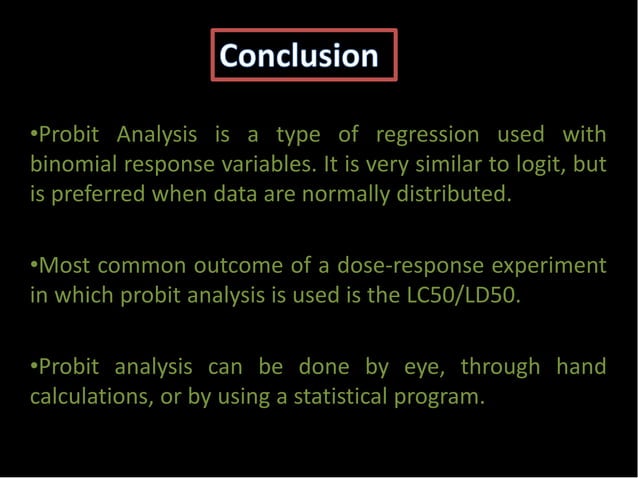 Conclusion

•Probit Analysis is a type of regression used with binomial response variables. It is very similar to logit, but is preferred when data are normally distributed.

•Most common outcome of a dose-response experiment in which probit analysis is used is the LC50/LD50.

•Probit analysis can be done by eye, through hand calculations, or by using a statistical program.